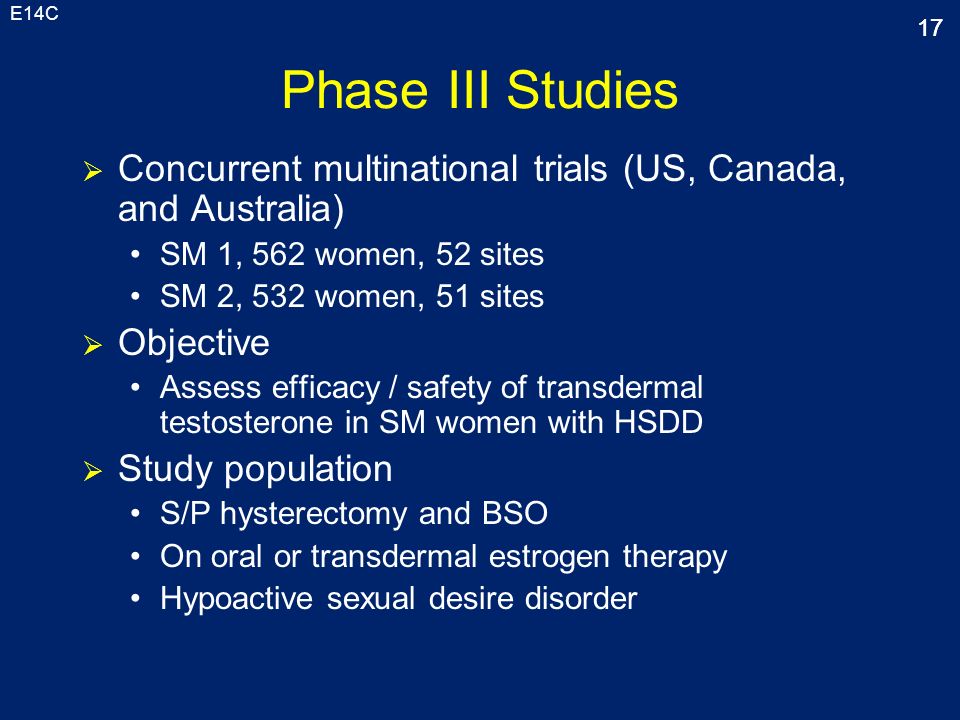 E14C

17

Phase III Studies

➢ Concurrent multinational trials (US, Canada, and Australia)
• SM 1, 562 women, 52 sites
• SM 2, 532 women, 51 sites

➢ Objective
• Assess efficacy / safety of transdermal testosterone in SM women with HSDD

➢ Study population
• S/P hysterectomy and BSO
• On oral or transdermal estrogen therapy
• Hypoactive sexual desire disorder